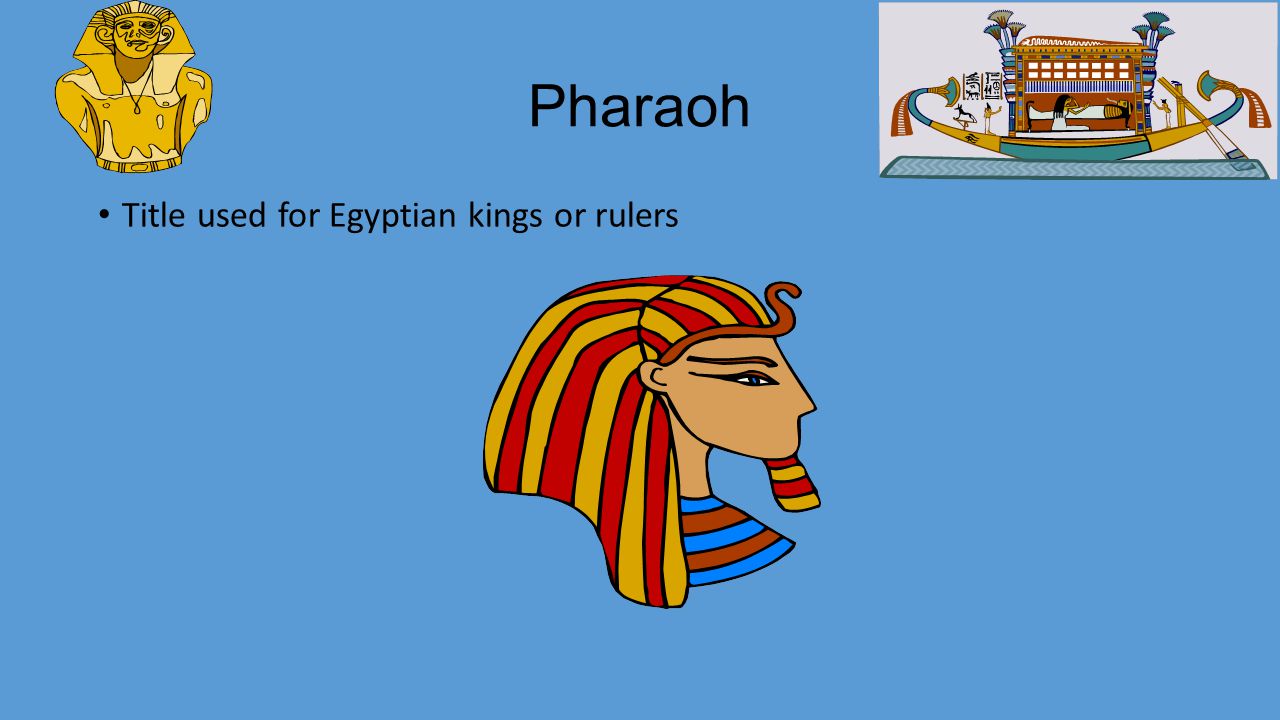 Pharaoh

• Title used for Egyptian kings or rulers